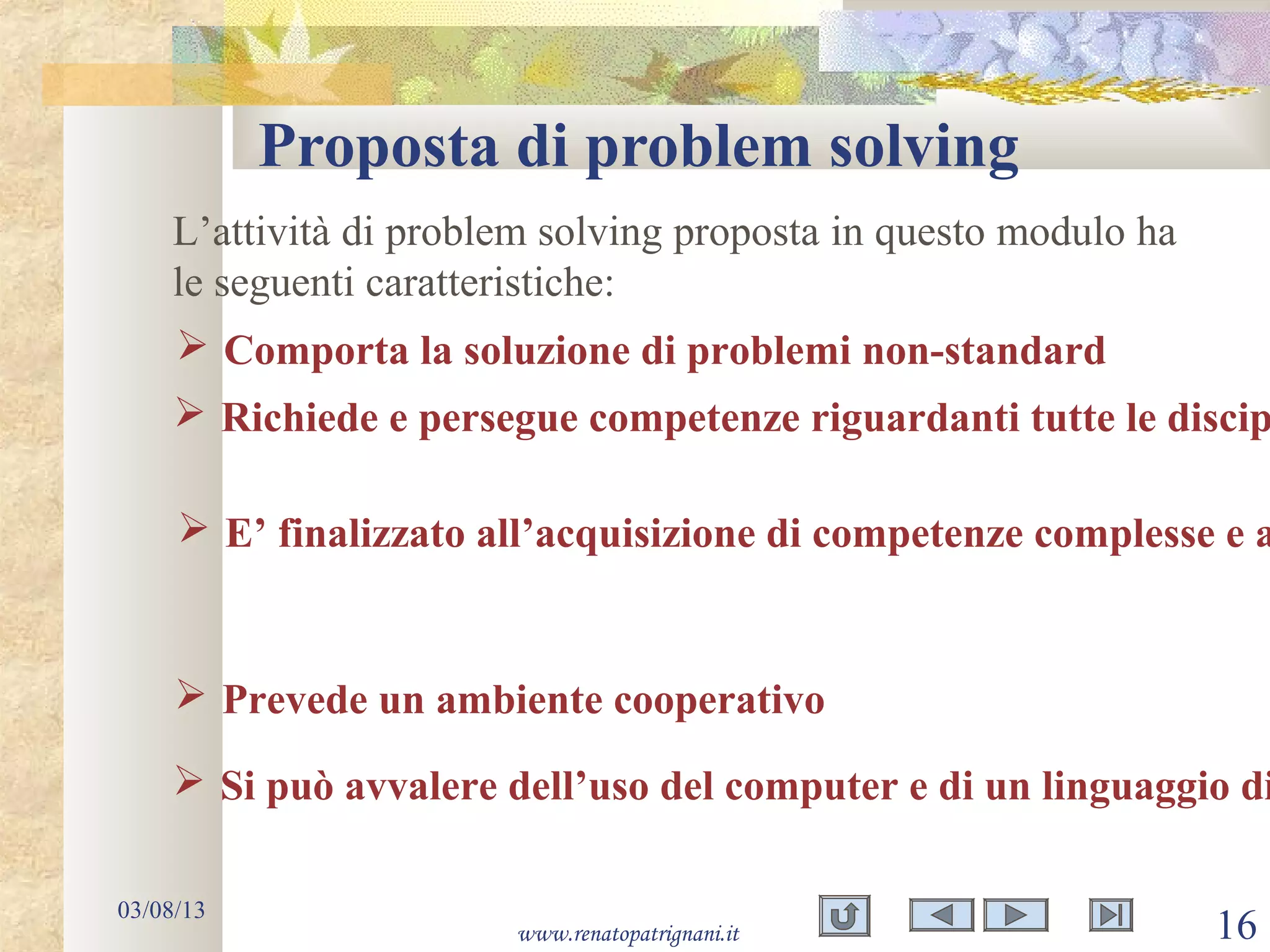 Proposta di problem solving

L’attività di problem solving proposta in questo modulo ha le seguenti caratteristiche:

➢ Comporta la soluzione di problemi non-standard

➢ Richiede e persegue competenze riguardanti tutte le discip

➢ E’ finalizzato all’acquisizione di competenze complesse e a

➢ Prevede un ambiente cooperativo

➢ Si può avvalere dell’uso del computer e di un linguaggio di

03/08/13

www.renatopatrignani.it

16